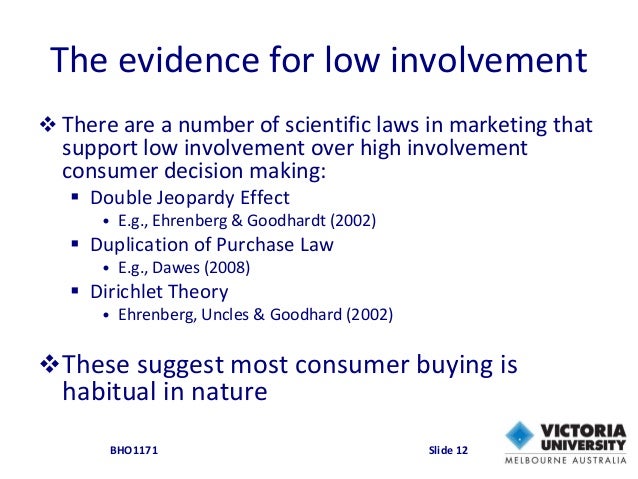 The evidence for low involvement

❖ There are a number of scientific laws in marketing that support low involvement over high involvement consumer decision making:
▪ Double Jeopardy Effect
• E.g., Ehrenberg & Goodhardt (2002)
▪ Duplication of Purchase Law
• E.g., Dawes (2008)
▪ Dirichlet Theory
• Ehrenberg, Uncles & Goodhard (2002)

❖ These suggest most consumer buying is habitual in nature

BHO1171

Slide 12

VICTORIA UNIVERSITY
MELBOURNE AUSTRALIA